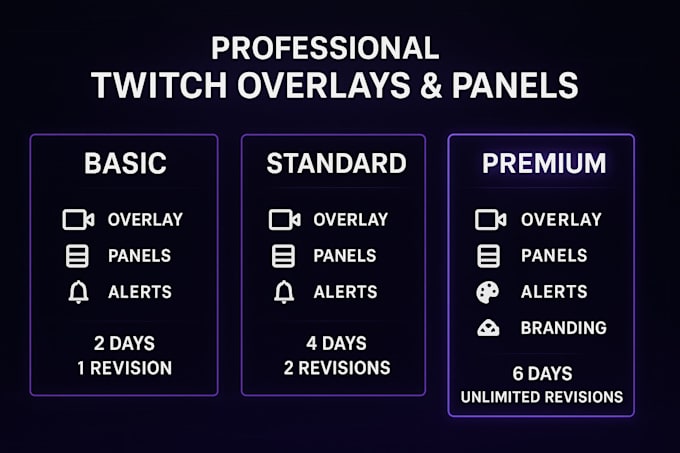 PROFESSIONAL
TWITCH OVERLAYS & PANELS

BASIC
OVERLAY
PANELS
ALERTS
2 DAYS
1 REVISION

STANDARD
OVERLAY
PANELS
ALERTS
4 DAYS
2 REVISIONS

PREMIUM
OVERLAY
PANELS
ALERTS
BRANDING
6 DAYS
UNLIMITED REVISIONS